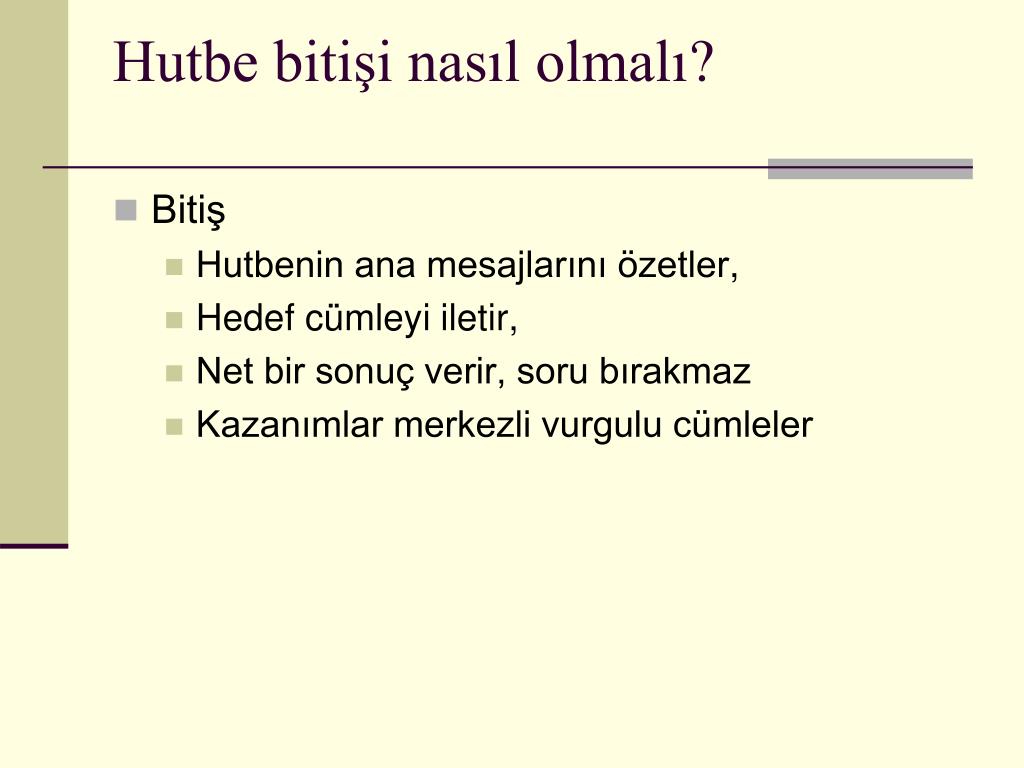 Hutbe bitişi nasıl olmalı?

Bitiş

Hutbenin ana mesajlarını özetler,

Hedef cümleyi iletir,

Net bir sonuç verir, soru bırakmaz

Kazanımlar merkezli vurgulu cümleler